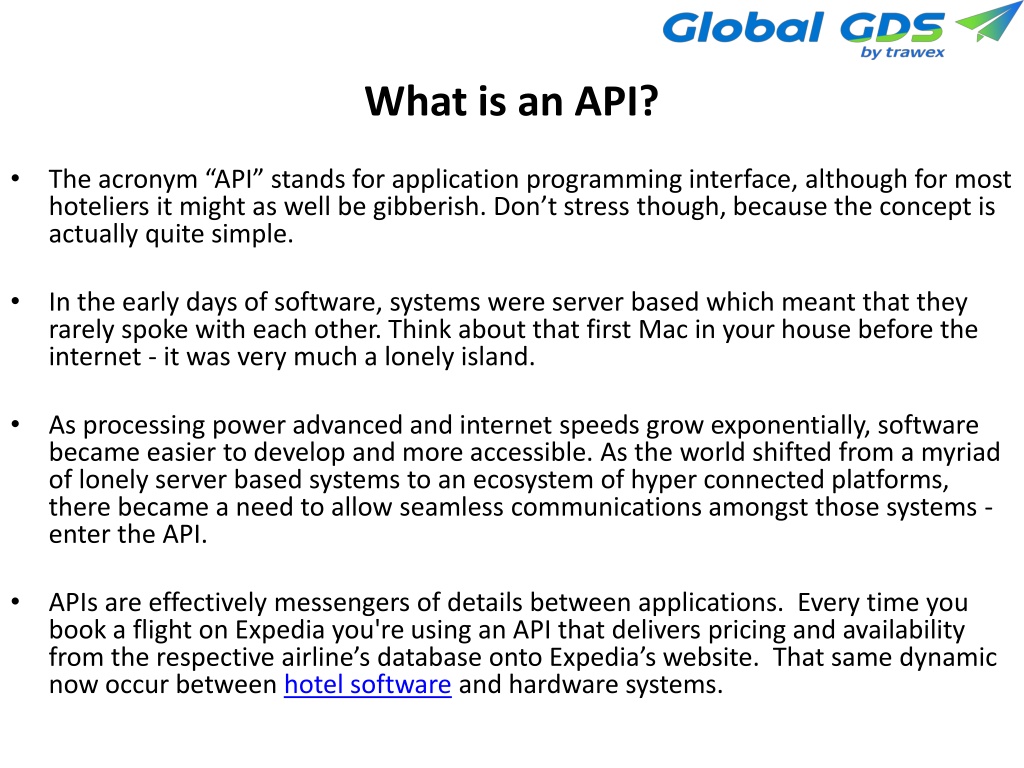 Global GDS
by trawex

What is an API?

• The acronym “API” stands for application programming interface, although for most hoteliers it might as well be gibberish. Don’t stress though, because the concept is actually quite simple.

• In the early days of software, systems were server based which meant that they rarely spoke with each other. Think about that first Mac in your house before the internet - it was very much a lonely island.

• As processing power advanced and internet speeds grow exponentially, software became easier to develop and more accessible. As the world shifted from a myriad of lonely server based systems to an ecosystem of hyper connected platforms, there became a need to allow seamless communications amongst those systems - enter the API.

• APIs are effectively messengers of details between applications. Every time you book a flight on Expedia you're using an API that delivers pricing and availability from the respective airline’s database onto Expedia’s website. That same dynamic now occur between hotel software and hardware systems.